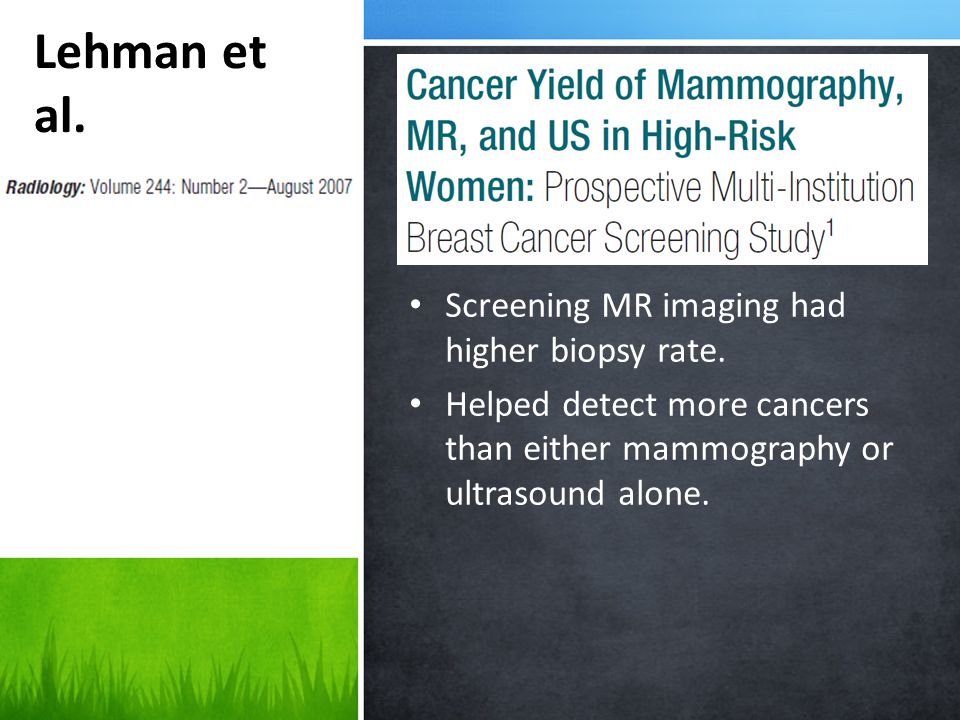 Lehman et al.

Radiology: Volume 244: Number 2—August 2007

Cancer Yield of Mammography, MR, and US in High-Risk Women: Prospective Multi-Institution Breast Cancer Screening Study$^1$

• Screening MR imaging had higher biopsy rate.
• Helped detect more cancers than either mammography or ultrasound alone.